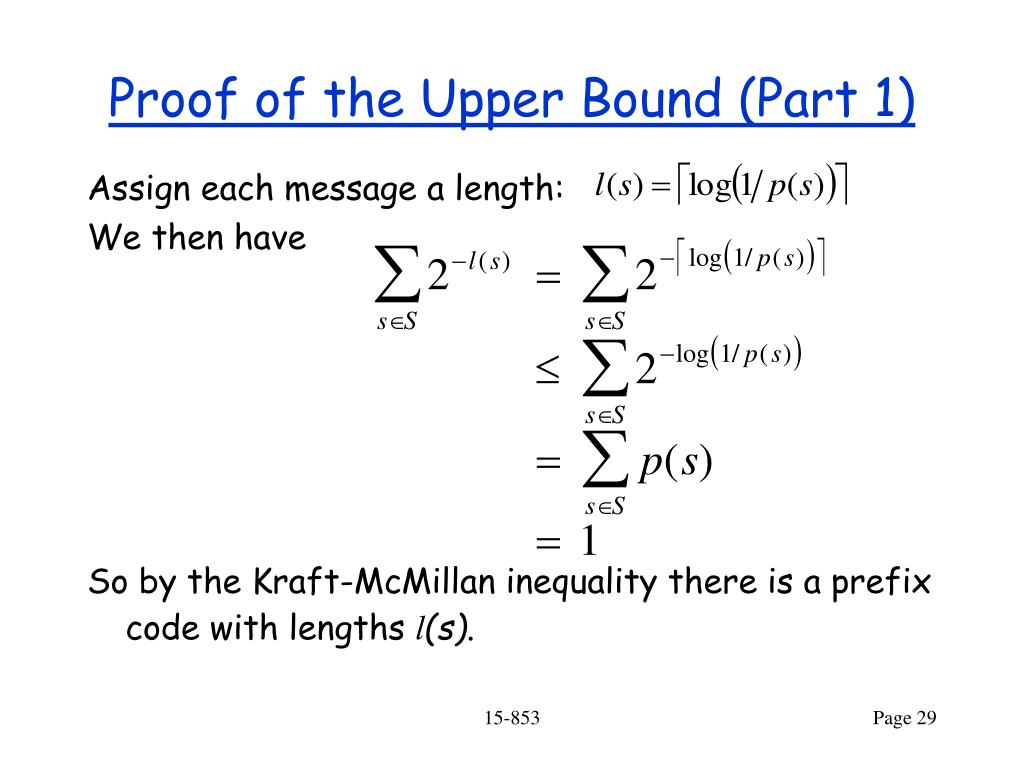 Proof of the Upper Bound (Part 1)

Assign each message a length: $l(s) = \lceil \log(1/p(s)) \rceil$

We then have

$\sum_{s \in S} 2^{-l(s)} = \sum_{s \in S} 2^{-\lceil \log(1/p(s)) \rceil}$

$\leq \sum_{s \in S} 2^{-\log(1/p(s))}$

$= \sum_{s \in S} p(s)$

$= 1$

So by the Kraft-McMillan inequality there is a prefix code with lengths $l(s)$.

15-853

Page 29